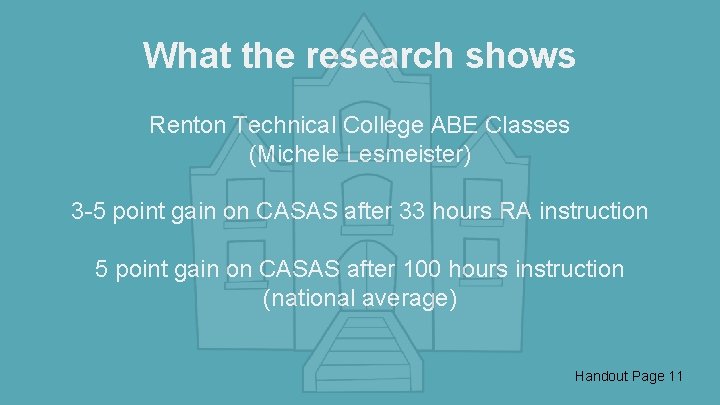 What the research shows

Renton Technical College ABE Classes
(Michele Lesmeister)

3-5 point gain on CASAS after 33 hours RA instruction

5 point gain on CASAS after 100 hours instruction
(national average)

Handout Page 11